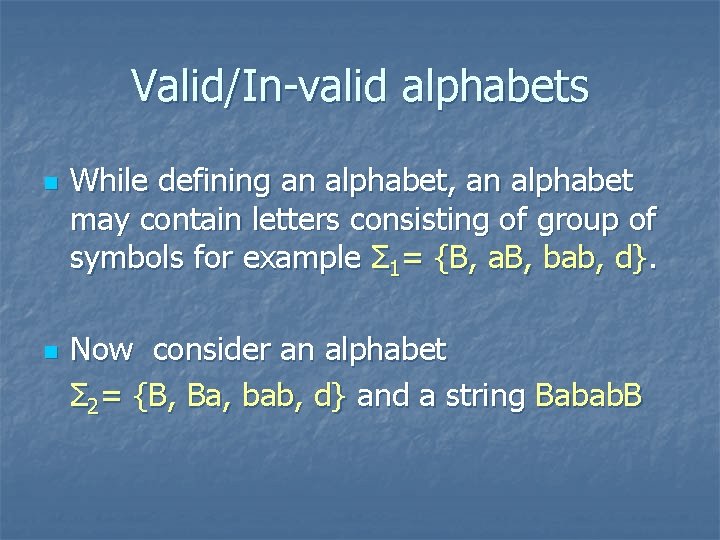 Valid/In-valid alphabets

While defining an alphabet, an alphabet may contain letters consisting of group of symbols for example $\Sigma_1 = \{B, aB, bab, d\}$.

Now consider an alphabet $\Sigma_2 = \{B, Ba, bab, d\}$ and a string BababB